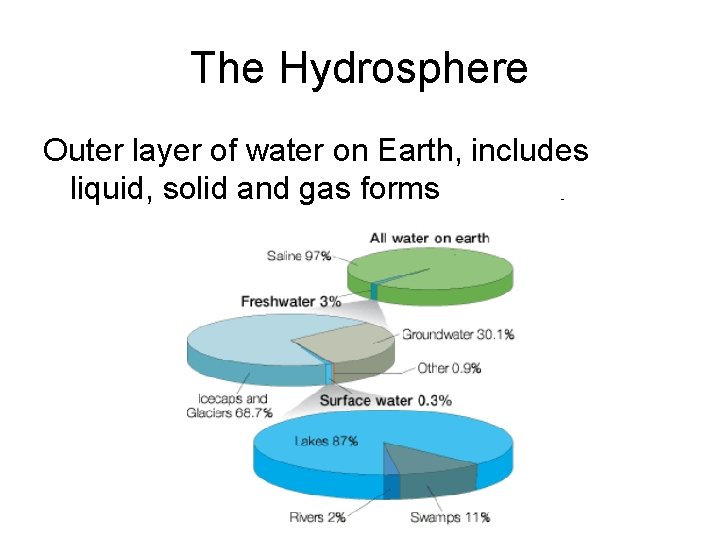 The Hydrosphere

Outer layer of water on Earth, includes liquid, solid and gas forms

All water on earth

Saline 97%

Freshwater 3%

Groundwater 30.1%

Other 0.9%

Icecaps and Glaciers 68.7%

Surface water 0.3%

Lakes 87%

Rivers 2%

Swamps 11%